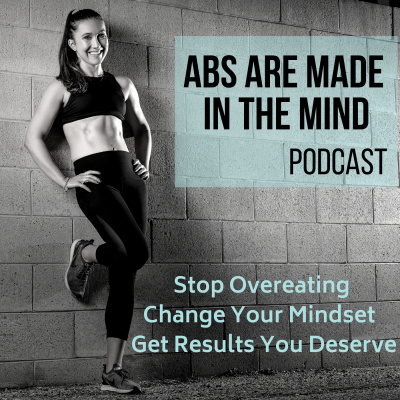 ABS ARE MADE IN THE MIND
PODCAST

Stop Overeating
Change Your Mindset
Get Results You Deserve